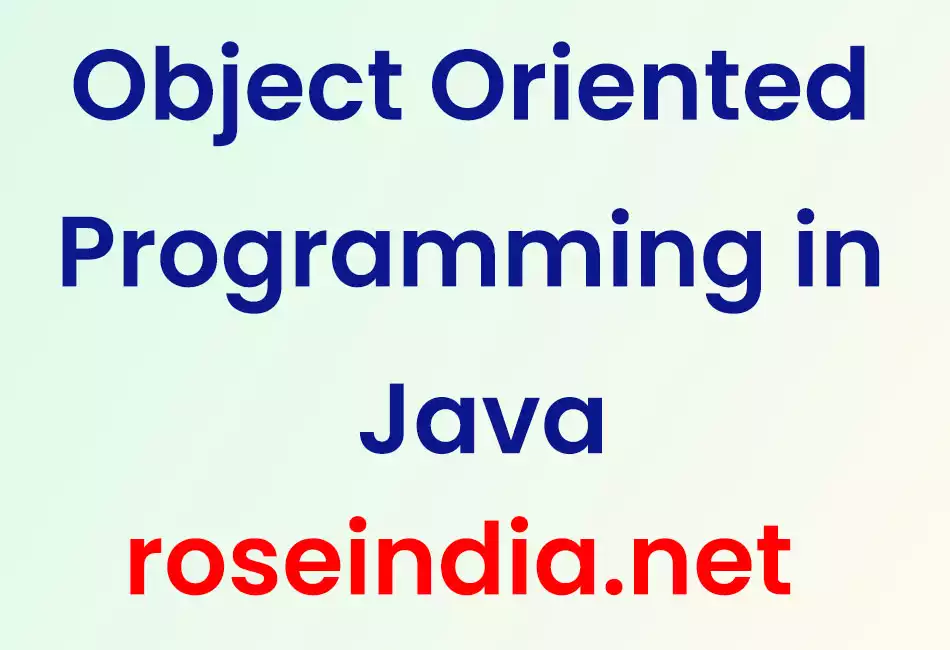 Object Oriented Programming in Java

roseindia.net